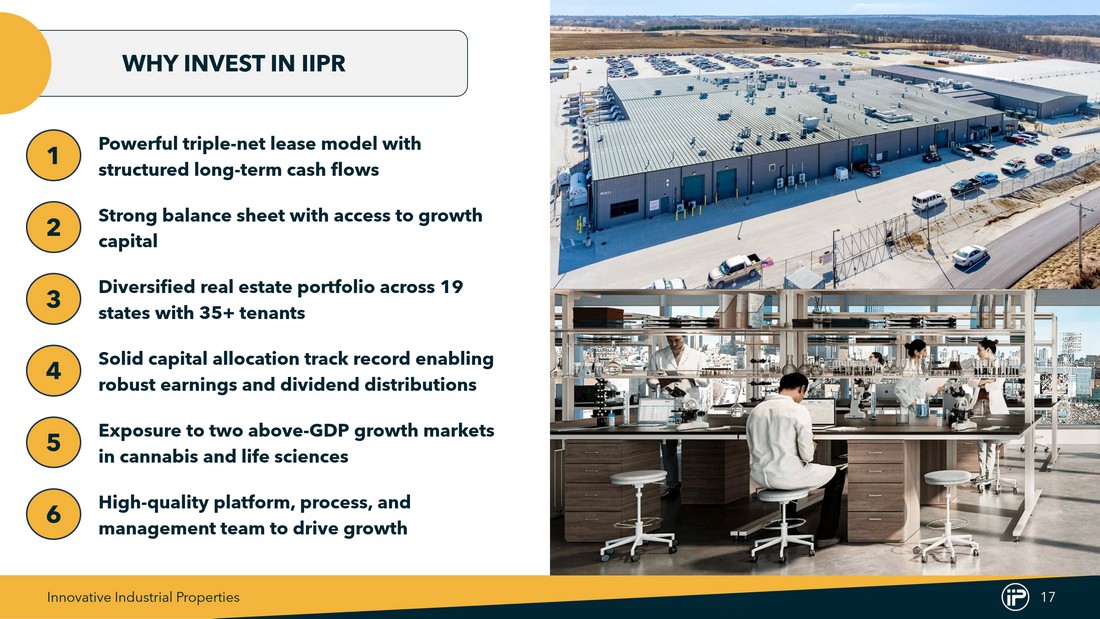 WHY INVEST IN IIPR

1 Powerful triple-net lease model with structured long-term cash flows

2 Strong balance sheet with access to growth capital

3 Diversified real estate portfolio across 19 states with 35+ tenants

4 Solid capital allocation track record enabling robust earnings and dividend distributions

5 Exposure to two above-GDP growth markets in cannabis and life sciences

6 High-quality platform, process, and management team to drive growth

Innovative Industrial Properties

iP 17